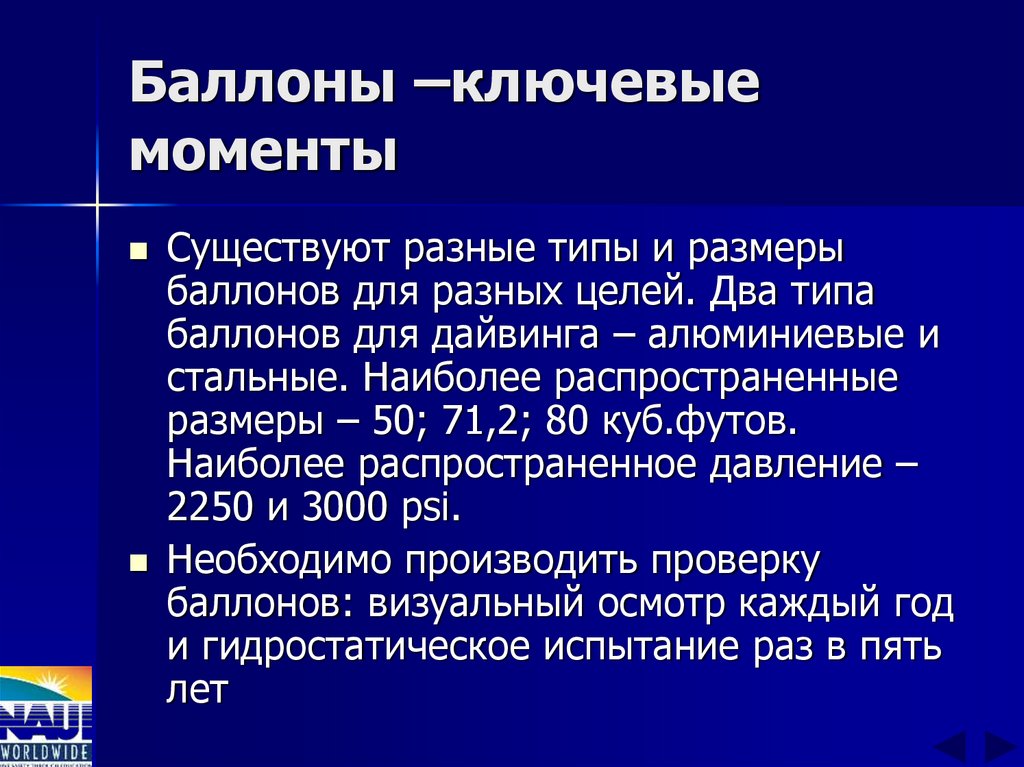 Баллоны –ключевые моменты

■ Существуют разные типы и размеры баллонов для разных целей. Два типа баллонов для дайвинга – алюминиевые и стальные. Наиболее распространенные размеры – 50; 71,2; 80 куб.футов. Наиболее распространенное давление – 2250 и 3000 psi.

■ Необходимо производить проверку баллонов: визуальный осмотр каждый год и гидростатическое испытание раз в пять лет

NAUI
WORLDWIDE